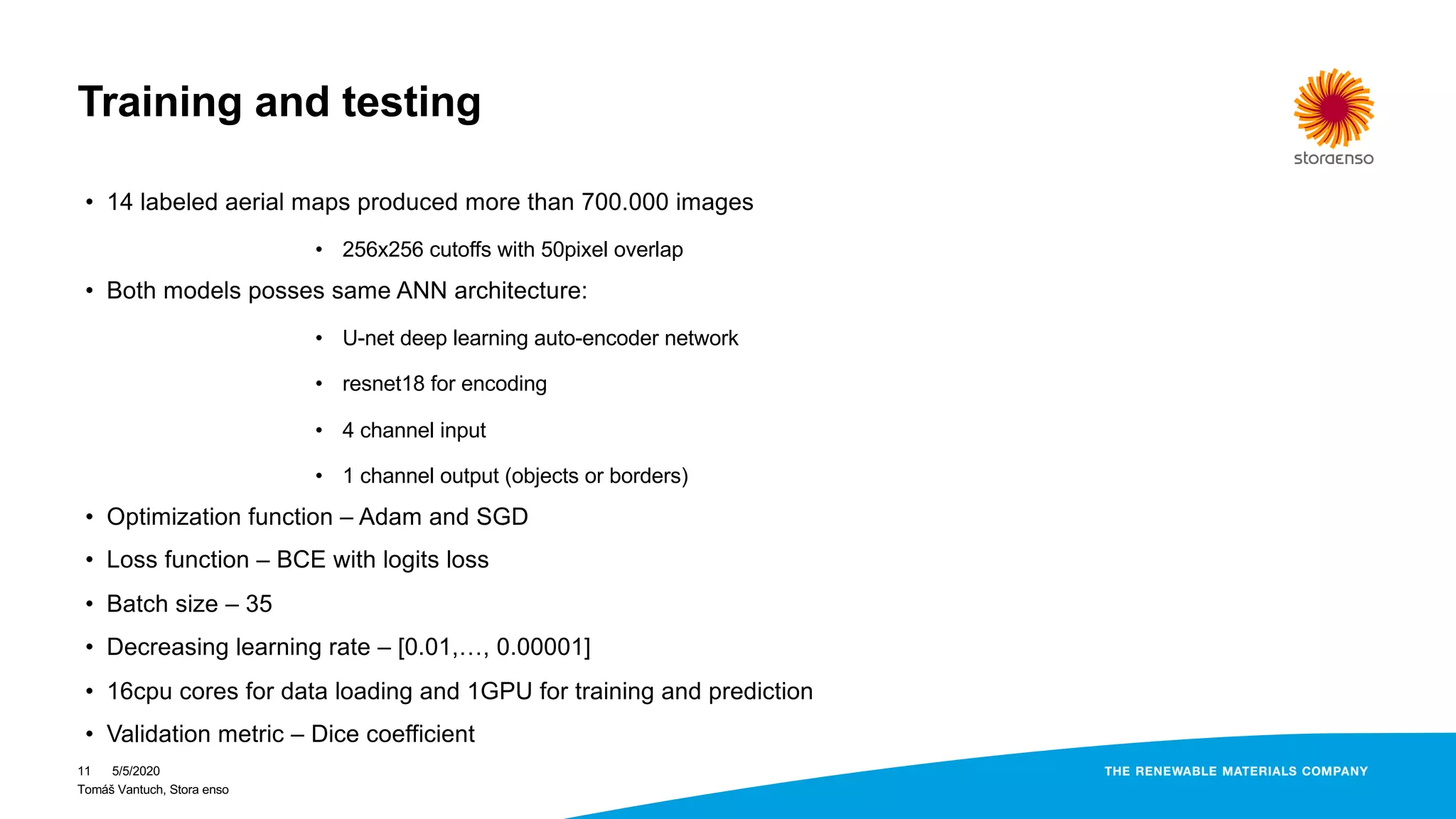 Training and testing

storaenso

• 14 labeled aerial maps produced more than 700.000 images

• 256x256 cutoffs with 50pixel overlap

• Both models posses same ANN architecture:

• U-net deep learning auto-encoder network

• resnet18 for encoding

• 4 channel input

• 1 channel output (objects or borders)

• Optimization function – Adam and SGD

• Loss function – BCE with logits loss

• Batch size – 35

• Decreasing learning rate – [0.01,…, 0.00001]

• 16cpu cores for data loading and 1GPU for training and prediction

• Validation metric – Dice coefficient

11 5/5/2020
Tomáš Vantuch, Stora enso

THE RENEWABLE MATERIALS COMPANY